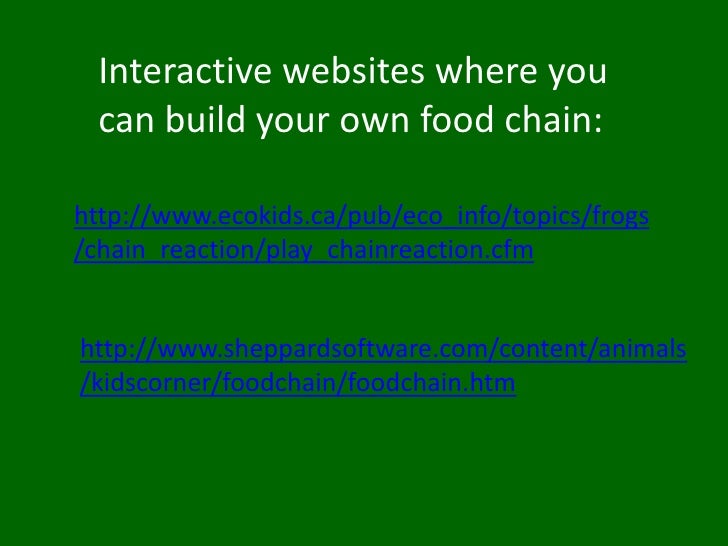 Interactive websites where you can build your own food chain:

http://www.ecokids.ca/pub/eco_info/topics/frogs/chain_reaction/play_chainreaction.cfm

http://www.sheppardsoftware.com/content/animals/kidscorner/foodchain/foodchain.htm